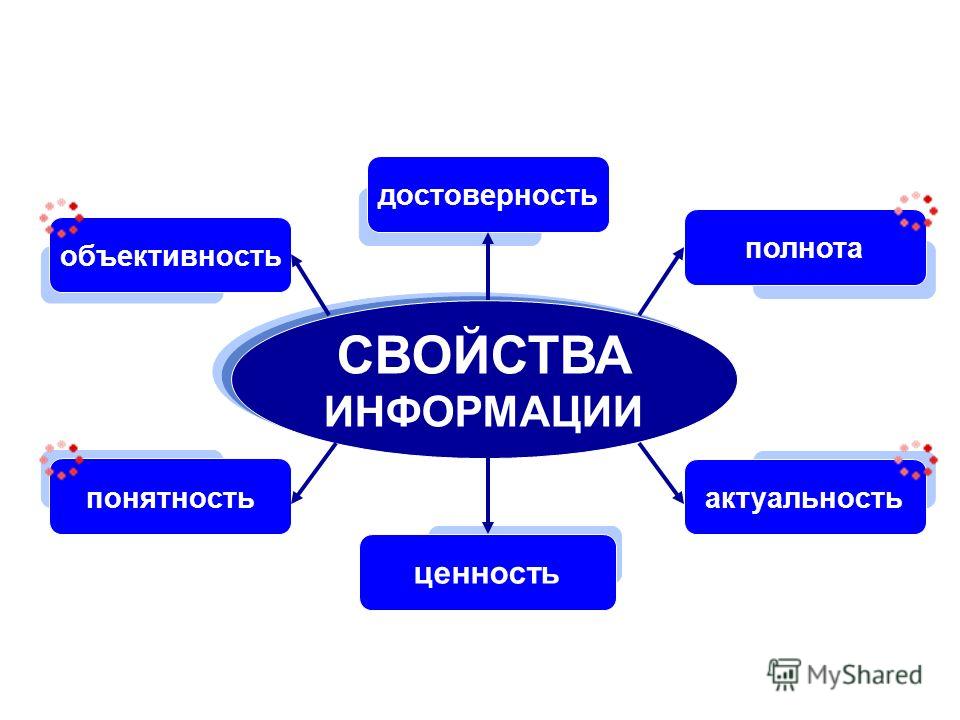 достоверность

объективность

полнота

СВОЙСТВА ИНФОРМАЦИИ

понятность

актуальность

ценность

MyShared